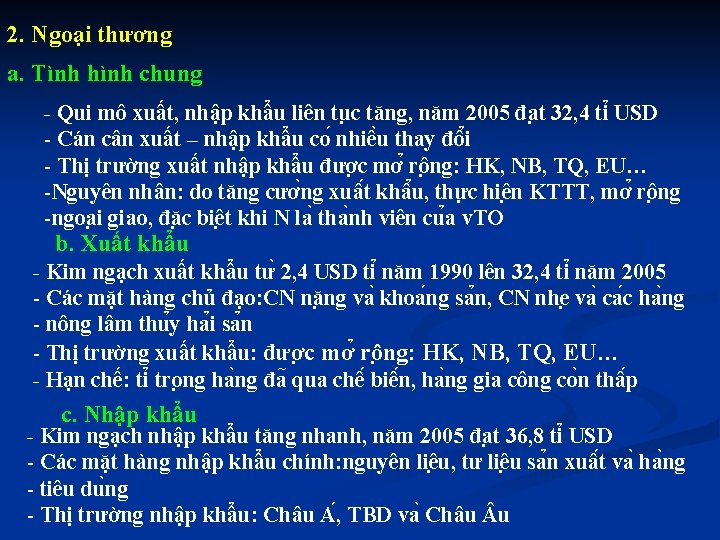 2. Ngoại thương

a. Tình hình chung

- Qui mô xuất, nhập khẩu liên tục tăng, năm 2005 đạt 32,4 tỉ USD
- Cán cân xuất – nhập khẩu có nhiều thay đổi
- Thị trường xuất nhập khẩu được mở rộng: HK, NB, TQ, EU…
-Nguyên nhân: do tăng cường xuất khẩu, thực hiện KTTT, mở rộng
-ngoại giao, đặc biệt khi N là thành viên của vTO

b. Xuất khẩu

- Kim ngạch xuất khẩu từ 2,4 USD tỉ năm 1990 lên 32,4 tỉ năm 2005
- Các mặt hàng chủ đạo:CN nặng và khoáng sản, CN nhẹ và các hàng
- nông lâm thủy hải sản
- Thị trường xuất khẩu: được mở rộng: HK, NB, TQ, EU…
- Hạn chế: tỉ trọng hàng đã qua chế biến, hàng gia công còn thấp

c. Nhập khẩu

- Kim ngạch nhập khẩu tăng nhanh, năm 2005 đạt 36,8 tỉ USD
- Các mặt hàng nhập khẩu chính:nguyên liệu, tư liệu sản xuất và hàng
- tiêu dùng
- Thị trường nhập khẩu: Châu Á, TBD và Châu Âu